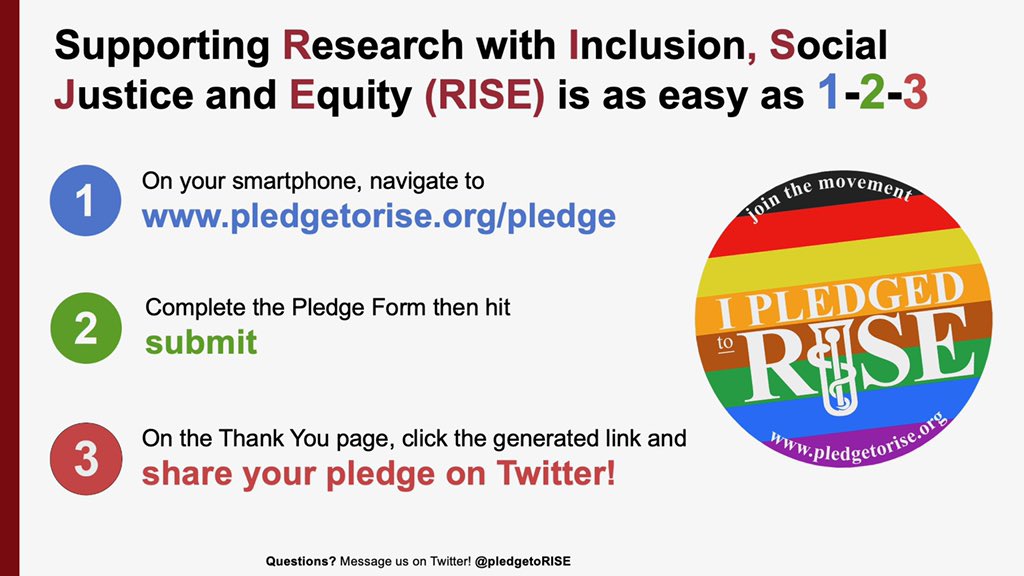 Supporting Research with Inclusion, Social Justice and Equity (RISE) is as easy as 1-2-3

1 On your smartphone, navigate to www.pledgetorise.org/pledge

2 Complete the Pledge Form then hit submit

3 On the Thank You page, click the generated link and share your pledge on Twitter!

join the movement
I PLEDGED
to
RISE
www.pledgetorise.org

Questions? Message us on Twitter! @pledgetoRISE